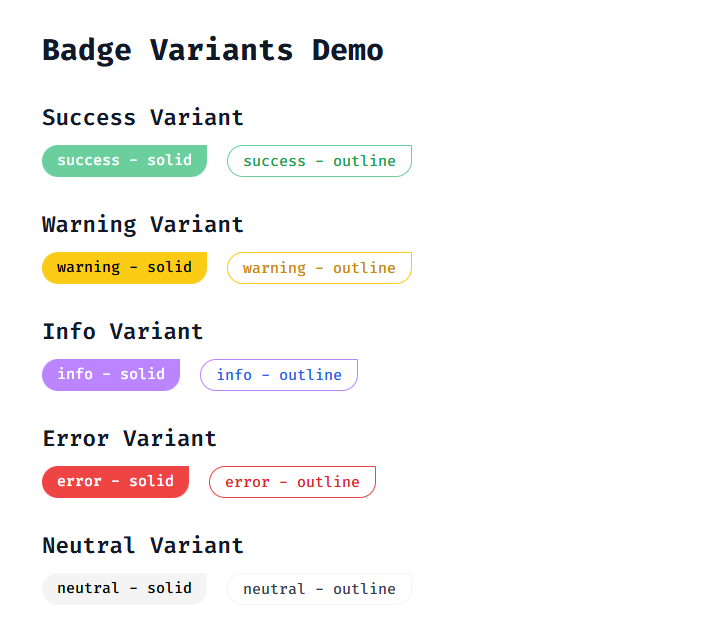 Badge Variants Demo

Success Variant

success - solid

success - outline

Warning Variant

warning - solid

warning - outline

Info Variant

info - solid

info - outline

Error Variant

error - solid

error - outline

Neutral Variant

neutral - solid

neutral - outline